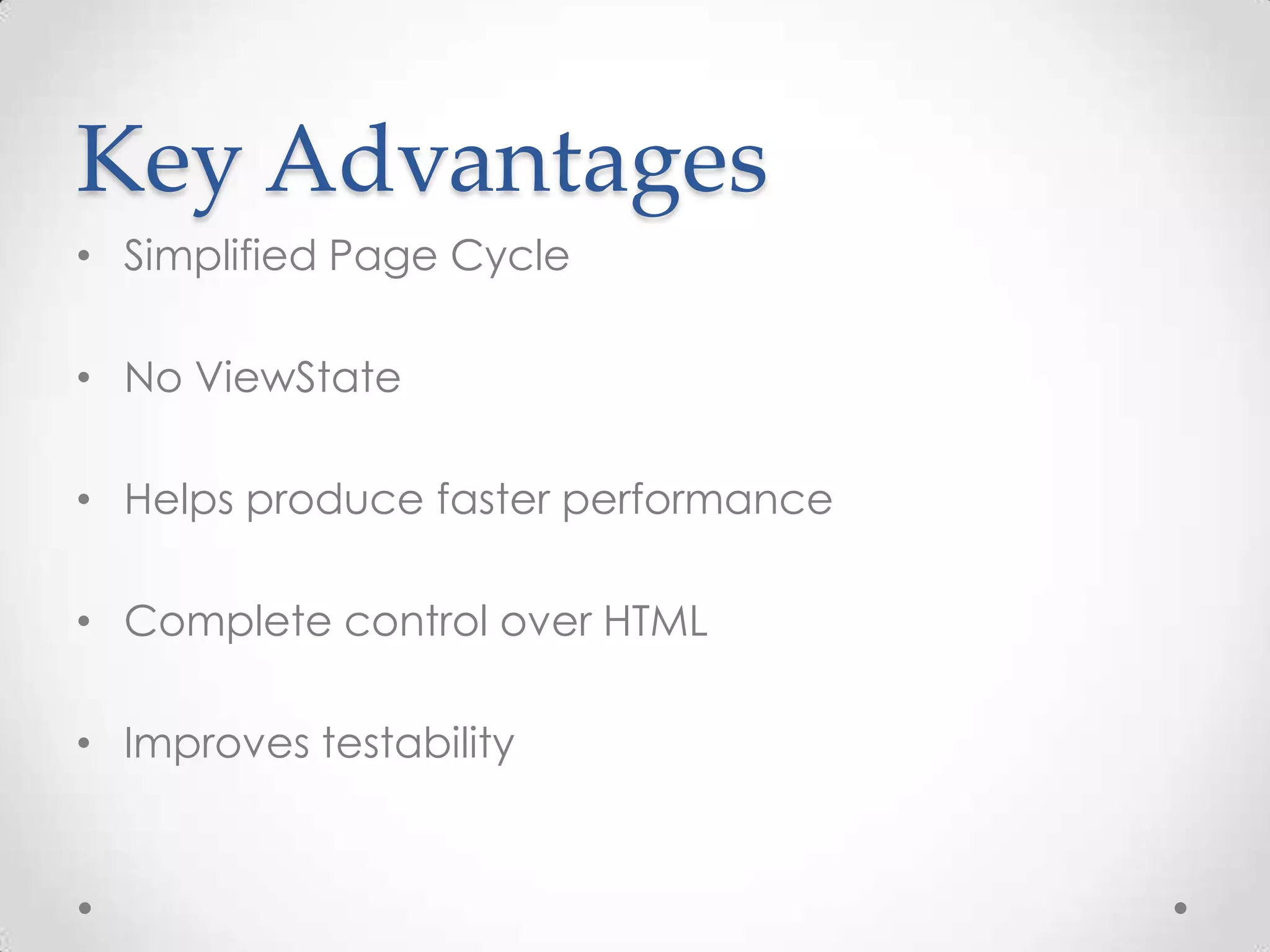 Key Advantages

• Simplified Page Cycle

• No ViewState

• Helps produce faster performance

• Complete control over HTML

• Improves testability